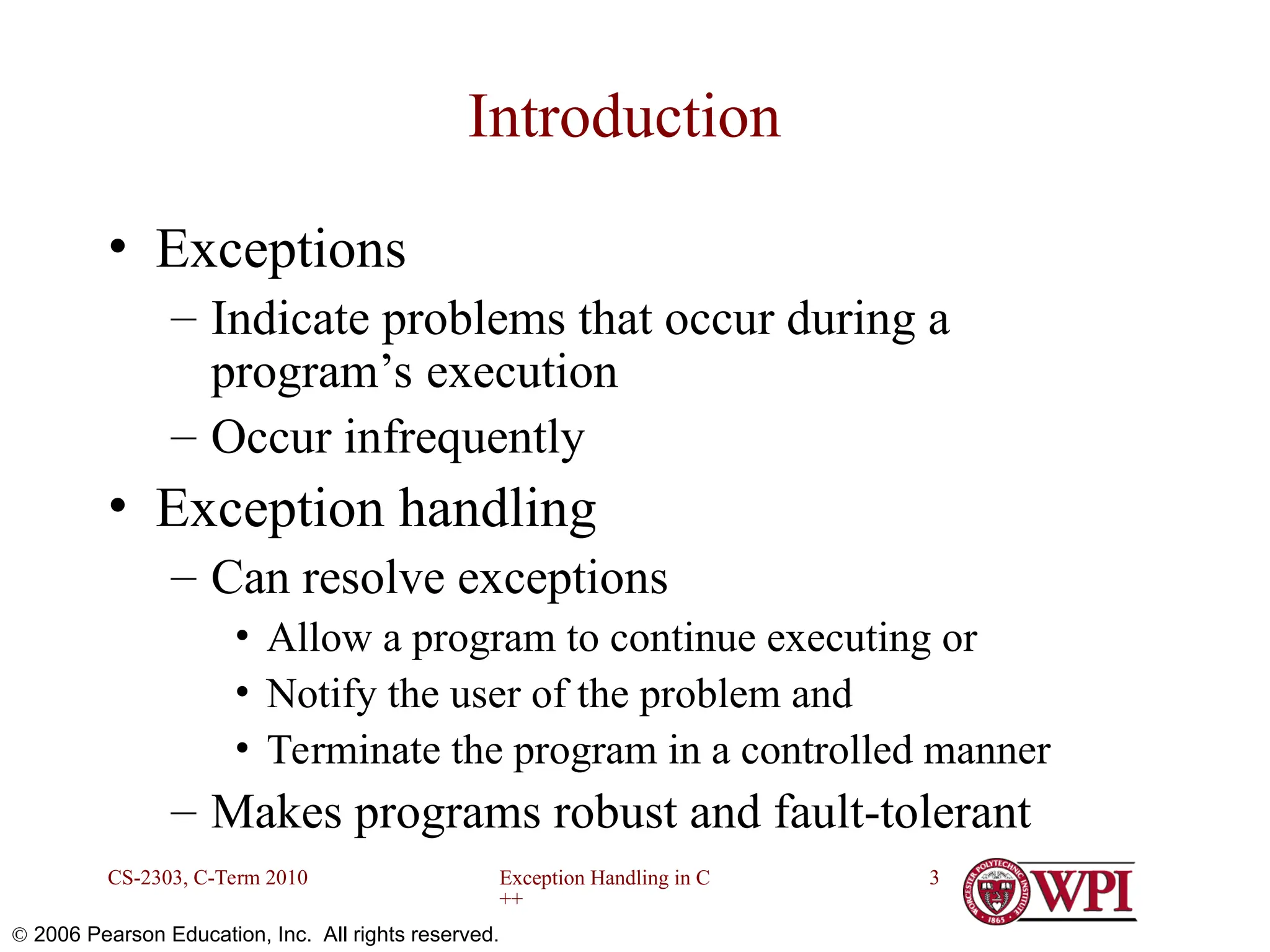 Introduction

• Exceptions
– Indicate problems that occur during a program’s execution
– Occur infrequently
• Exception handling
– Can resolve exceptions
• Allow a program to continue executing or
• Notify the user of the problem and
• Terminate the program in a controlled manner
– Makes programs robust and fault-tolerant

CS-2303, C-Term 2010

Exception Handling in C
++

3

WORCESTER POLYTECHNIC INSTITUTE 1865

WPI

© 2006 Pearson Education, Inc. All rights reserved.